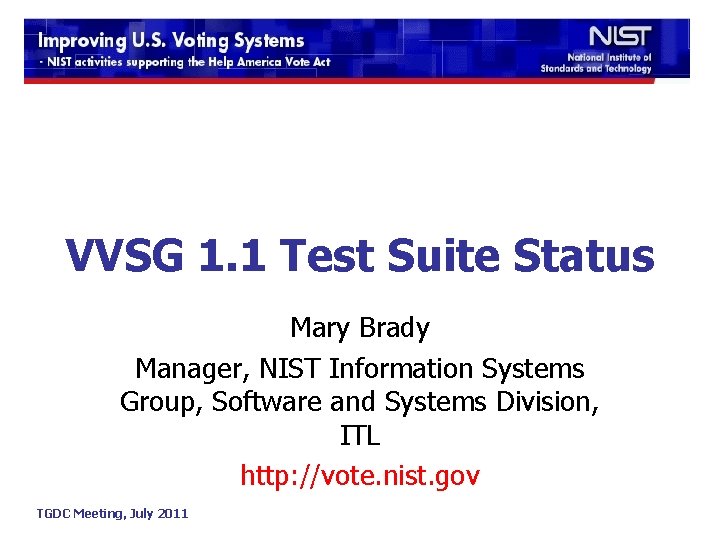 Improving U.S. Voting Systems
- NIST activities supporting the Help America Vote Act

NIST
National Institute of Standards and Technology

VVSG 1.1 Test Suite Status

Mary Brady

Manager, NIST Information Systems Group, Software and Systems Division, ITL

http://vote.nist.gov

TGDC Meeting, July 2011